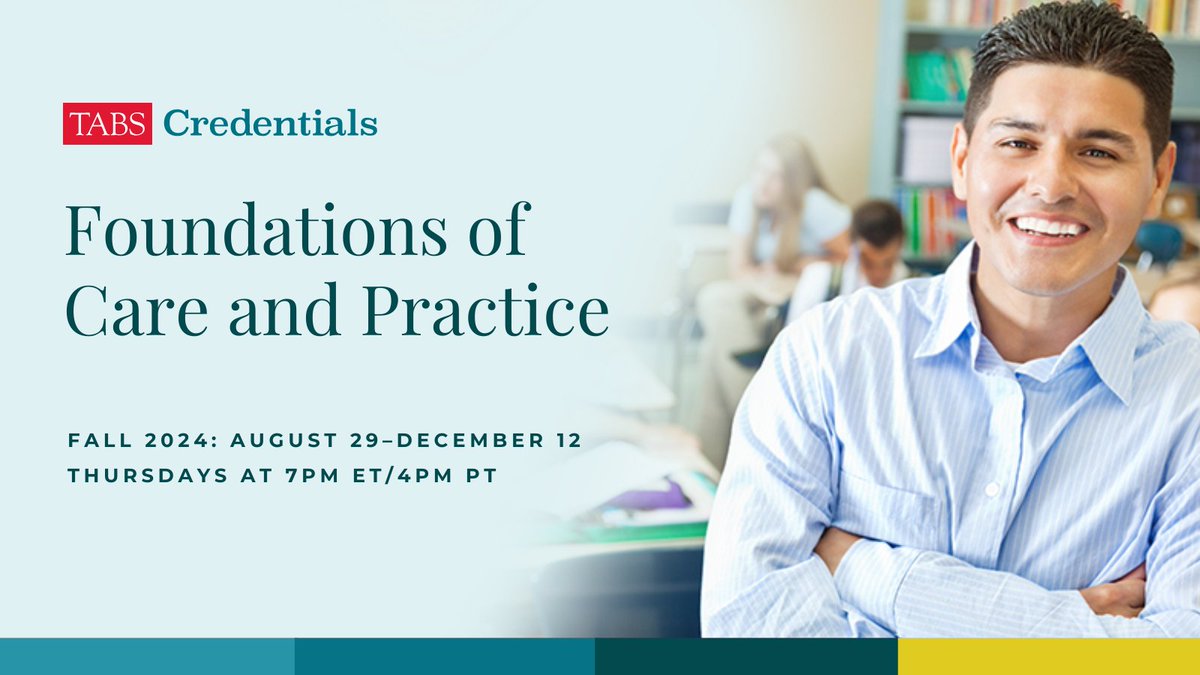 TABS Credentials

Foundations of Care and Practice

FALL 2024: AUGUST 29–DECEMBER 12
THURSDAYS AT 7PM ET/4PM PT